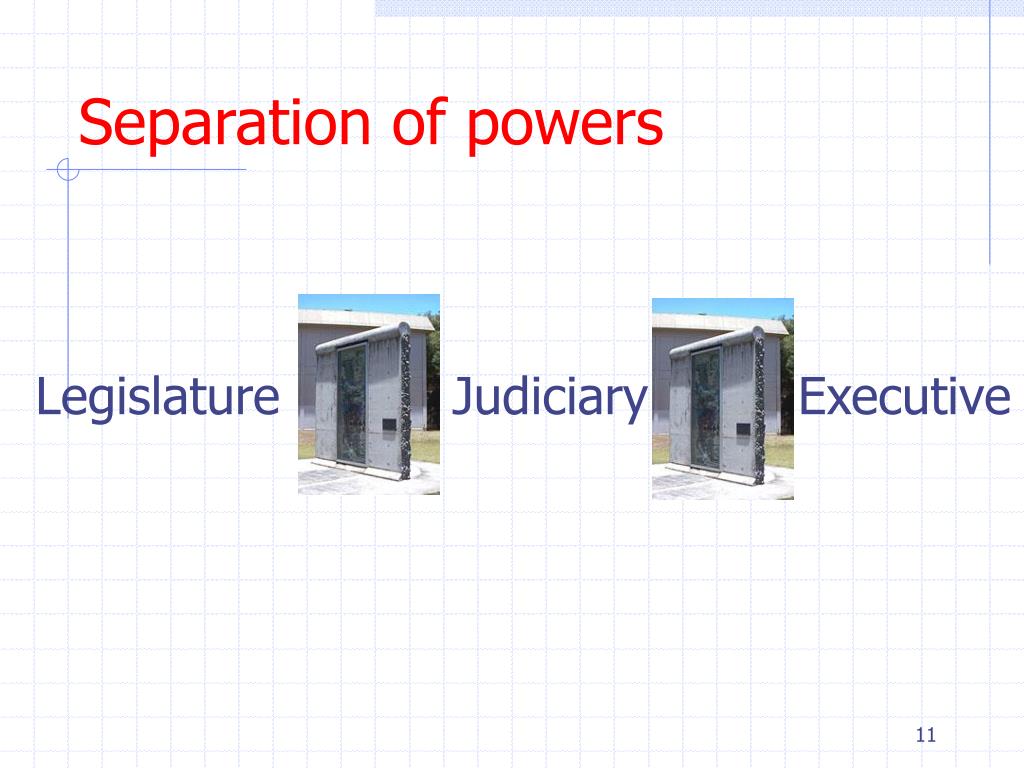 Separation of powers

Legislature Judiciary Executive

11